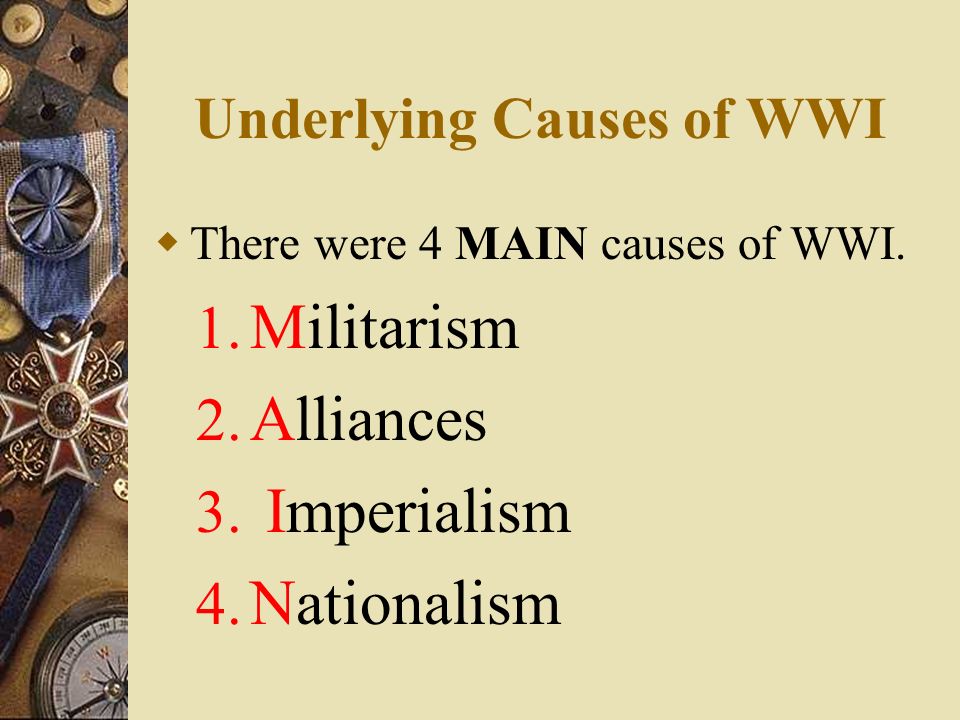 Underlying Causes of WWI

There were 4 MAIN causes of WWI.

1. Militarism
2. Alliances
3. Imperialism
4. Nationalism